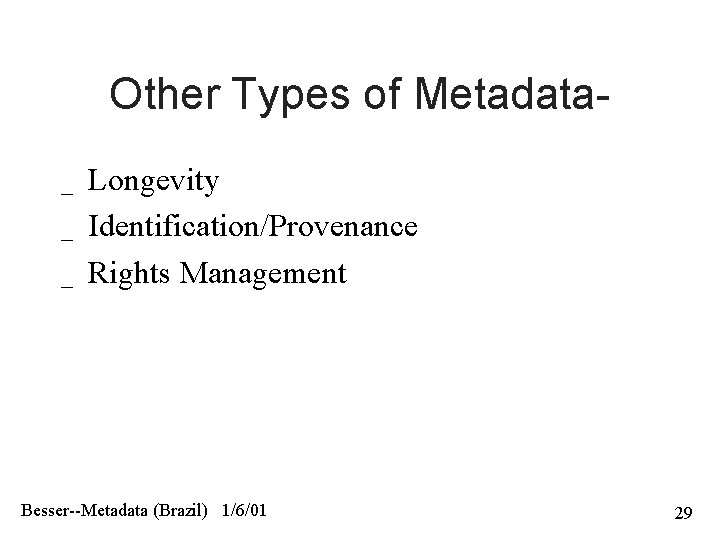 Other Types of Metadata-

_ Longevity
_ Identification/Provenance
_ Rights Management

Besser--Metadata (Brazil) 1/6/01

29